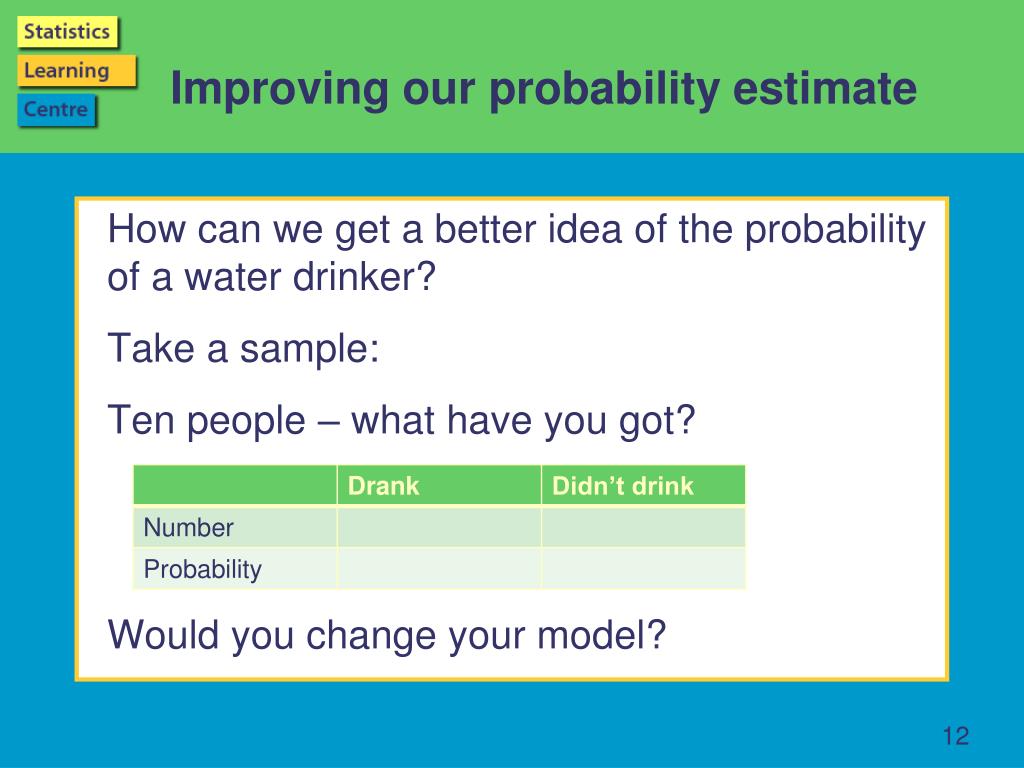 Statistics
Learning
Centre

Improving our probability estimate

How can we get a better idea of the probability of a water drinker?

Take a sample:

Ten people – what have you got?

| | Drank | Didn’t drink |
|---|---|---|
| Number | | |
| Probability | | |

Would you change your model?

12